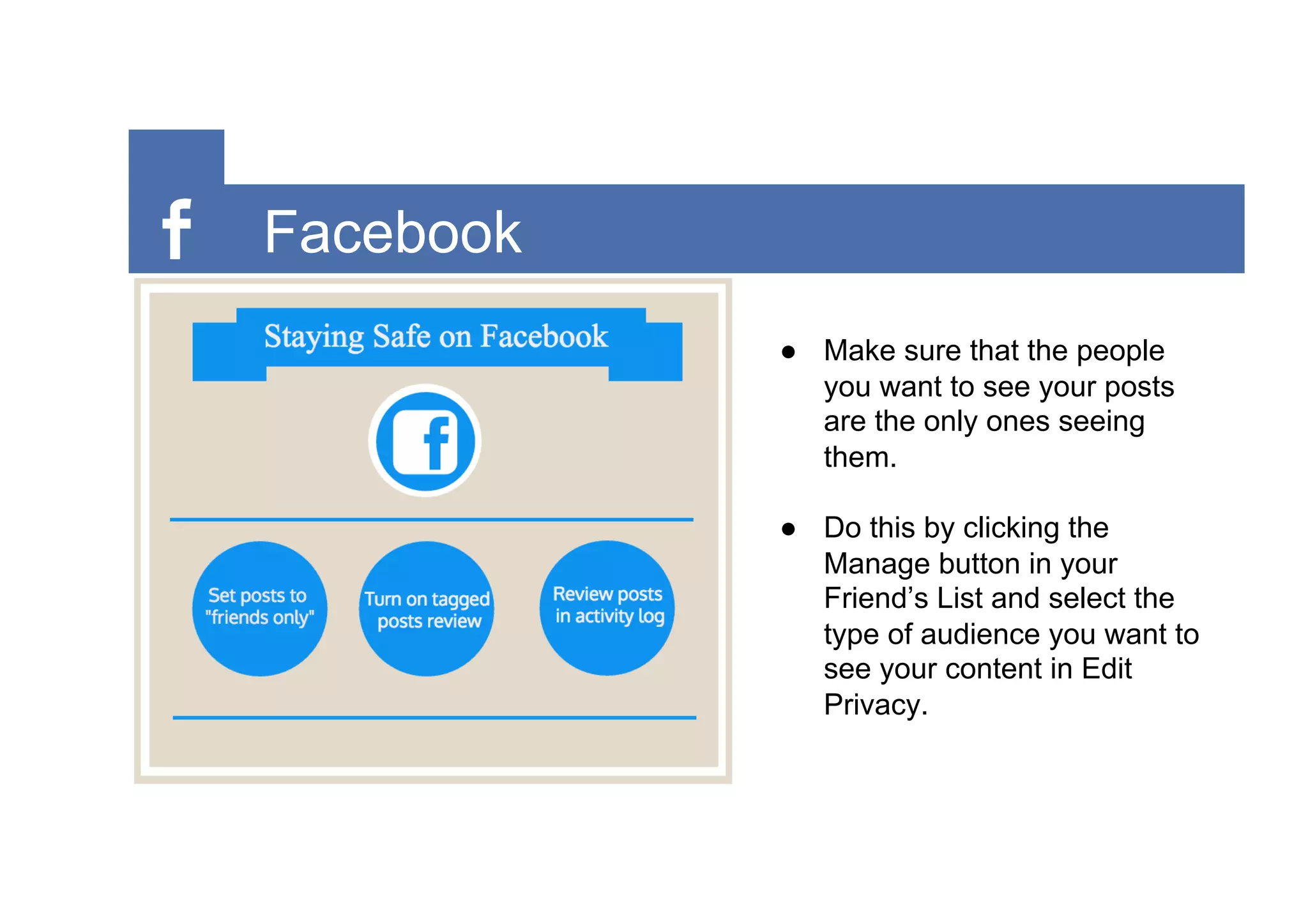 f Facebook

Staying Safe on Facebook

f

Set posts to "friends only"

Turn on tagged posts review

Review posts in activity log

● Make sure that the people you want to see your posts are the only ones seeing them.

● Do this by clicking the Manage button in your Friend’s List and select the type of audience you want to see your content in Edit Privacy.